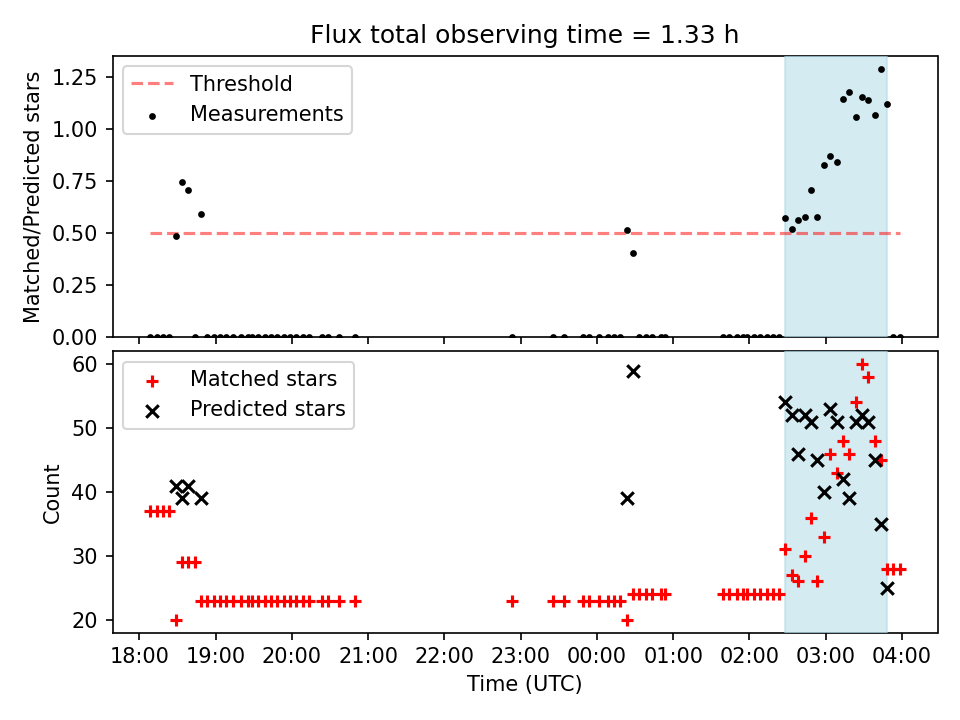 Flux total observing time = 1.33 h

Threshold
Measurements

Matched/Predicted stars

1.25
1.00
0.75
0.50
0.25
0.00

Matched stars
Predicted stars

Count

60
50
40
30
20

18:00 19:00 20:00 21:00 22:00 23:00 00:00 01:00 02:00 03:00 04:00

Time (UTC)